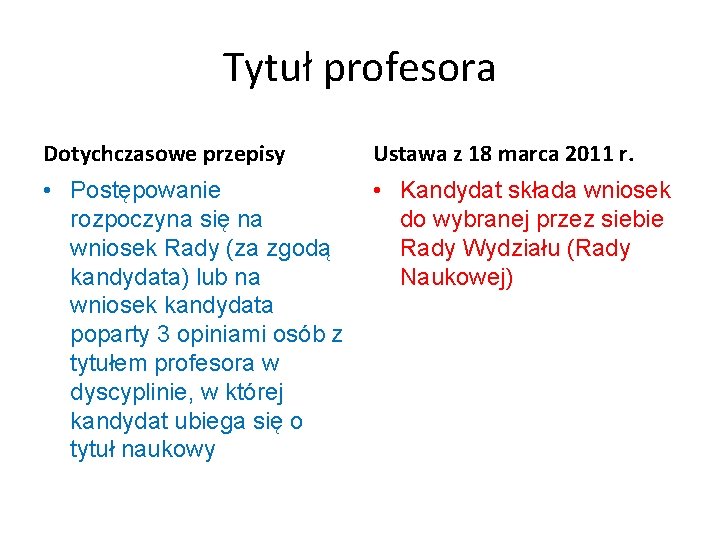 Tytuł profesora

Dotychczasowe przepisy

• Postępowanie rozpoczyna się na wniosek Rady (za zgodą kandydata) lub na wniosek kandydata poparty 3 opiniami osób z tytułem profesora w dyscyplinie, w której kandydat ubiega się o tytuł naukowy

Ustawa z 18 marca 2011 r.

• Kandydat składa wniosek do wybranej przez siebie Rady Wydziału (Rady Naukowej)